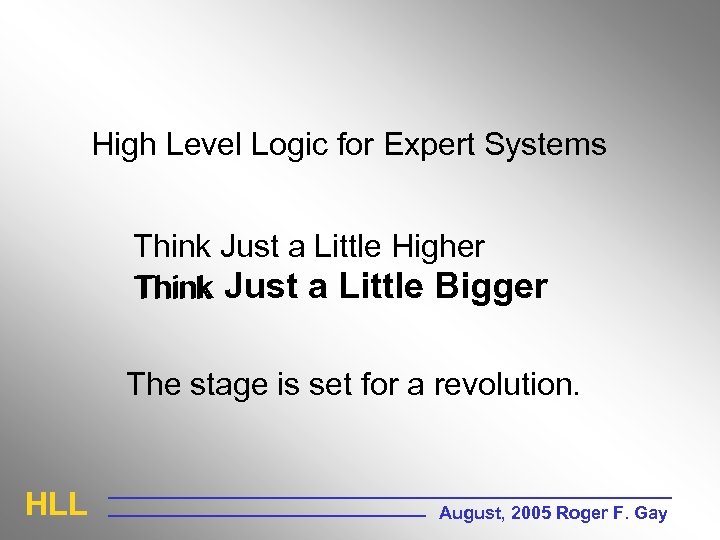 High Level Logic for Expert Systems

Think Just a Little Higher
Think Just a Little Bigger

The stage is set for a revolution.

HLL

August, 2005 Roger F. Gay